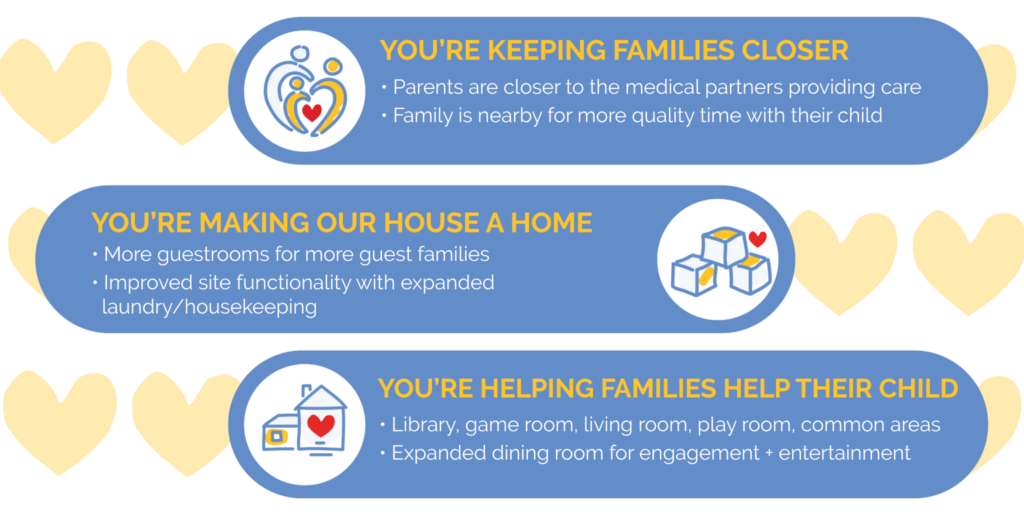 YOU'RE KEEPING FAMILIES CLOSER
• Parents are closer to the medical partners providing care
• Family is nearby for more quality time with their child

YOU'RE MAKING OUR HOUSE A HOME
• More guestrooms for more guest families
• Improved site functionality with expanded laundry/housekeeping

YOU'RE HELPING FAMILIES HELP THEIR CHILD
• Library, game room, living room, play room, common areas
• Expanded dining room for engagement + entertainment